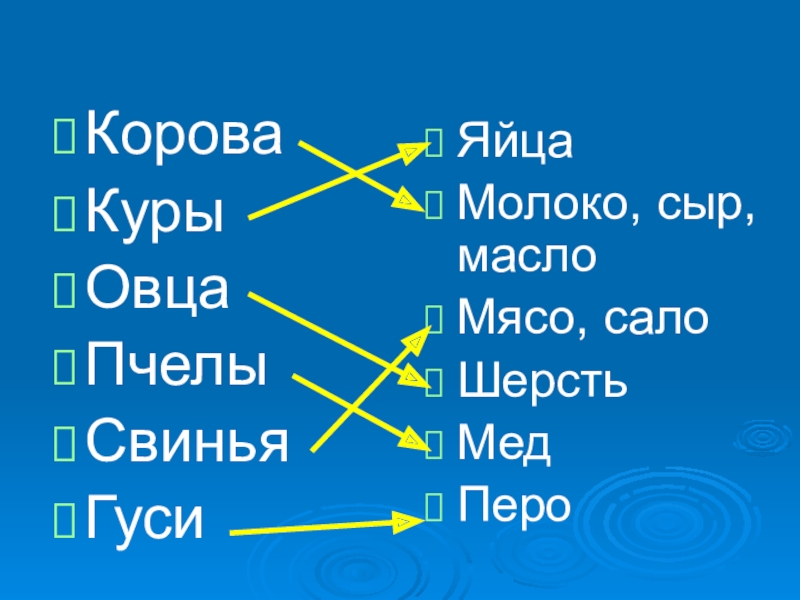 Корова
Куры
Овца
Пчелы
Свинья
Гуси

Яйца
Молоко, сыр, масло
Мясо, сало
Шерсть
Мед
Перо